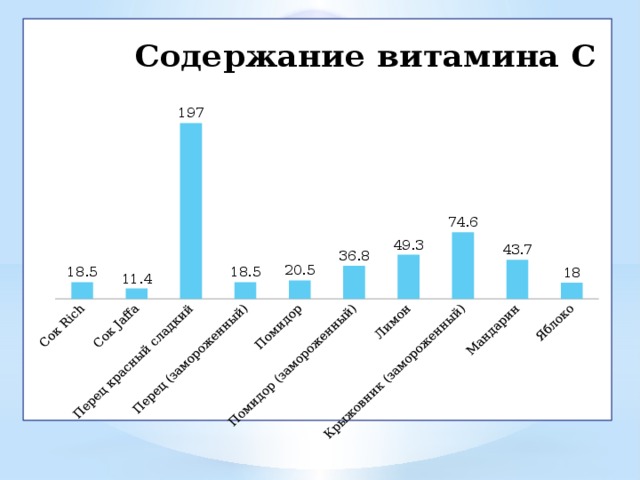 Содержание витамина С

18.5
11.4
197
18.5
20.5
36.8
49.3
74.6
43.7
18

Сок Rich
Сок Jaffa
Перец красный сладкий
Перец (замороженный)
Помидор
Помидор (замороженный)
Лимон
Крыжовник (замороженный)
Мандарин
Яблоко